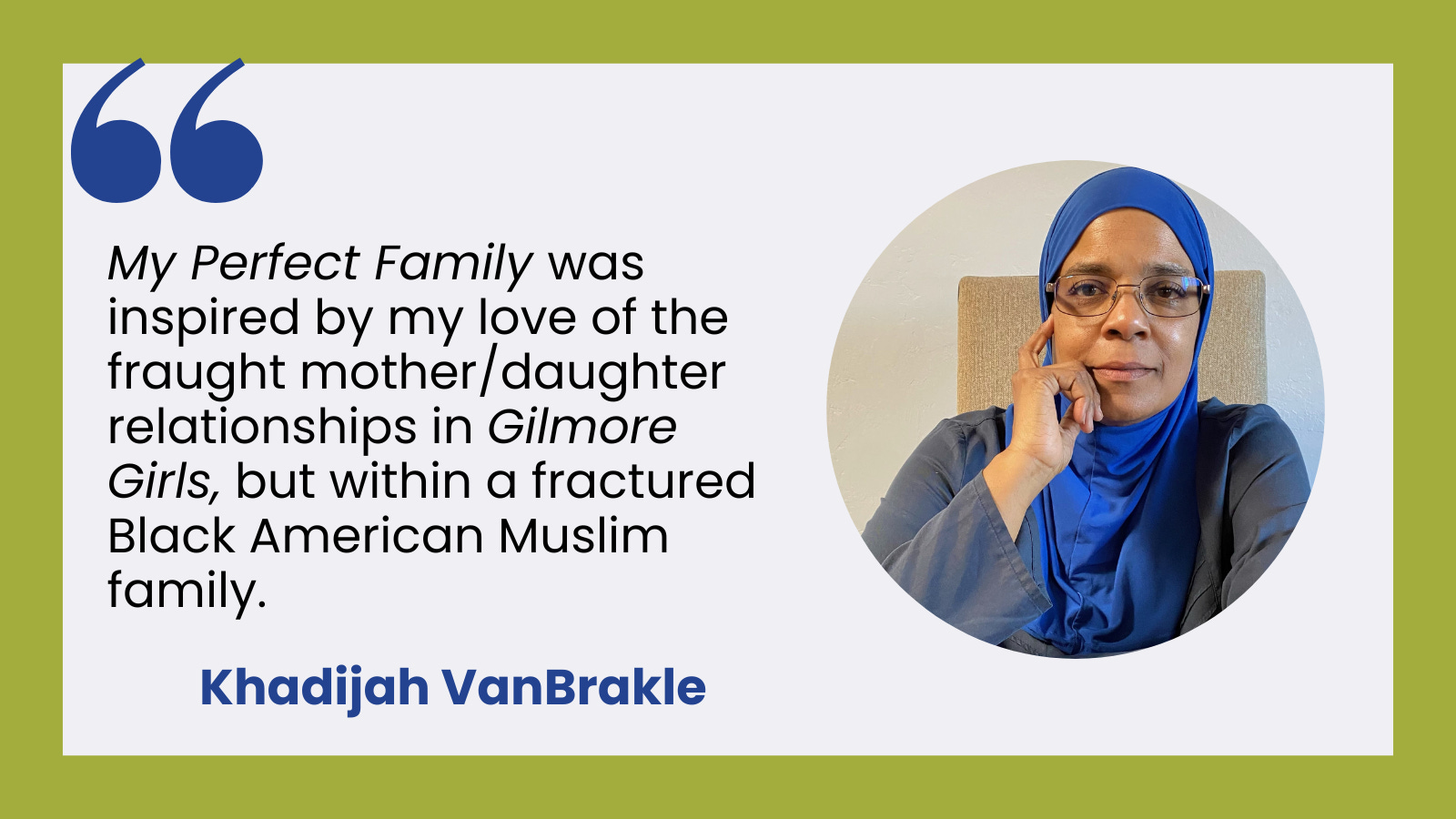 My Perfect Family was inspired by my love of the fraught mother/daughter relationships in Gilmore Girls, but within a fractured Black American Muslim family.

Khadijah VanBrakle